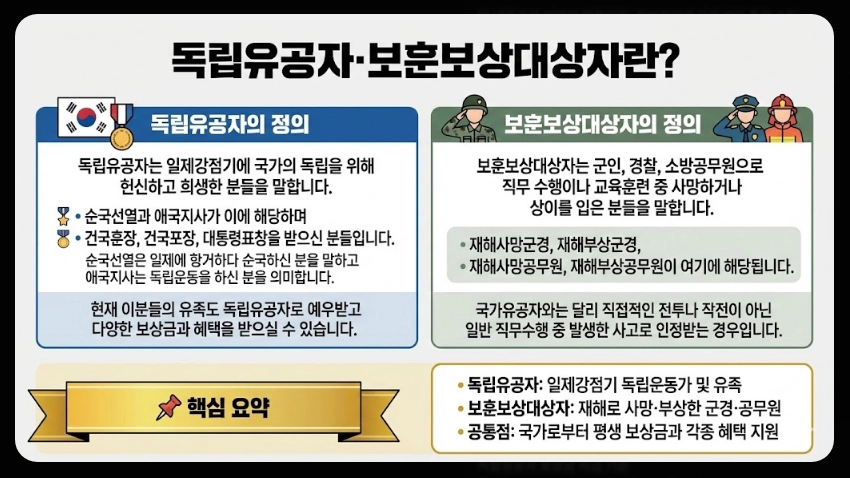 독립유공자·보훈보상대상자란?

독립유공자의 정의

독립유공자는 일제강점기에 국가의 독립을 위해 헌신하고 희생한 분들을 말합니다.

• 순국선열과 애국지사가 이에 해당하며
• 건국훈장, 건국포장, 대통령표창을 받으신 분들입니다.

순국선열은 일제에 항거하다 순국하신 분을 말하고 애국지사는 독립운동을 하신 분을 의미합니다.

현재 이분들의 유족도 독립유공자로 예우받고 다양한 보상금과 혜택을 받으실 수 있습니다.

보훈보상대상자의 정의

보훈보상대상자는 군인, 경찰, 소방공무원으로 직무 수행이나 교육훈련 중 사망하거나 상이를 입은 분들을 말합니다.

• 재해사망군경, 재해부상군경,
• 재해사망공무원, 재해부상공무원이 여기에 해당됩니다.

국가유공자와는 달리 직접적인 전투나 작전이 아닌 일반 직무수행 중 발생한 사고로 인정받는 경우입니다.

핵심 요약

• 독립유공자: 일제강점기 독립운동가 및 유족
• 보훈보상대상자: 재해로 사망·부상한 군경·공무원
• 공통점: 국가로부터 평생 보상금과 각종 혜택 지원